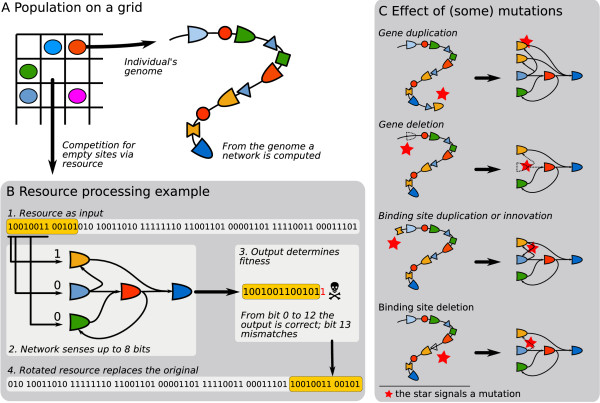 A Population on a grid

Individual's genome

Competition for empty sites via resource

From the genome a network is computed

B Resource processing example

1. Resource as input

10010011 00101010 10011010 11111110 11001101 00001101 11110011 00011101

1

0

0

2. Network senses up to 8 bits

3. Output determines fitness

10010011001011

From bit 0 to 12 the output is correct; bit 13 mismatches

4. Rotated resource replaces the original

010 10011010 11111110 11001101 00001101 11110011 00011101 10010011 00101

C Effect of (some) mutations

Gene duplication

Gene deletion

Binding site duplication or innovation

Binding site deletion

the star signals a mutation